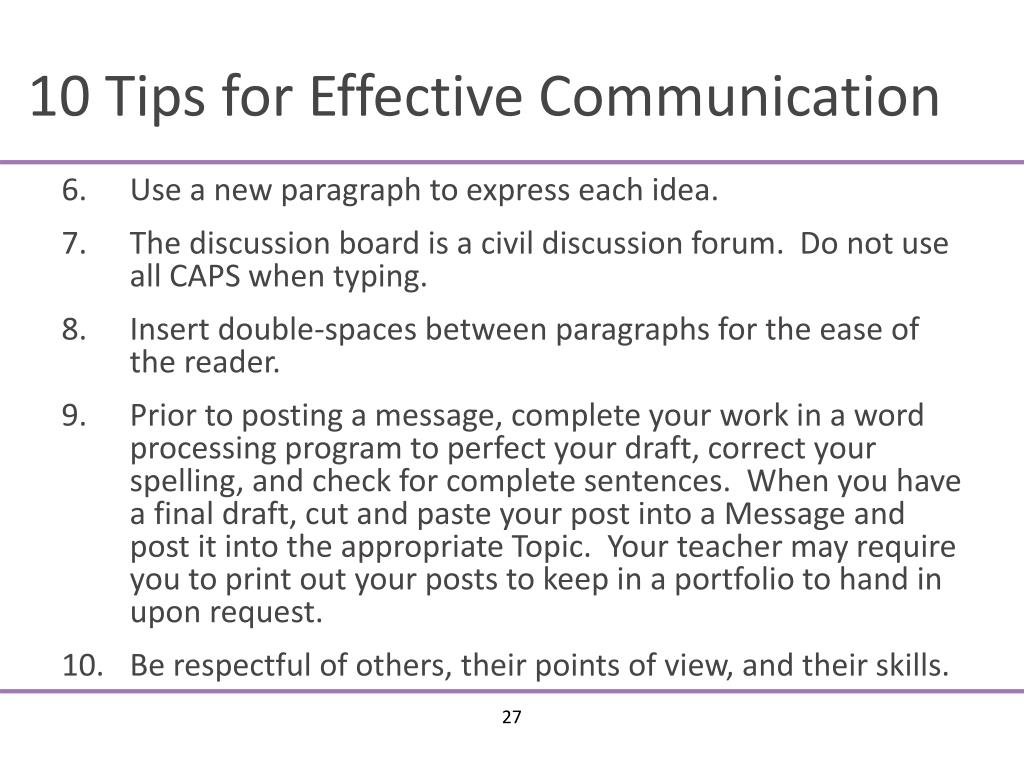 10 Tips for Effective Communication

6. Use a new paragraph to express each idea.

7. The discussion board is a civil discussion forum. Do not use all CAPS when typing.

8. Insert double-spaces between paragraphs for the ease of the reader.

9. Prior to posting a message, complete your work in a word processing program to perfect your draft, correct your spelling, and check for complete sentences. When you have a final draft, cut and paste your post into a Message and post it into the appropriate Topic. Your teacher may require you to print out your posts to keep in a portfolio to hand in upon request.

10. Be respectful of others, their points of view, and their skills.

27